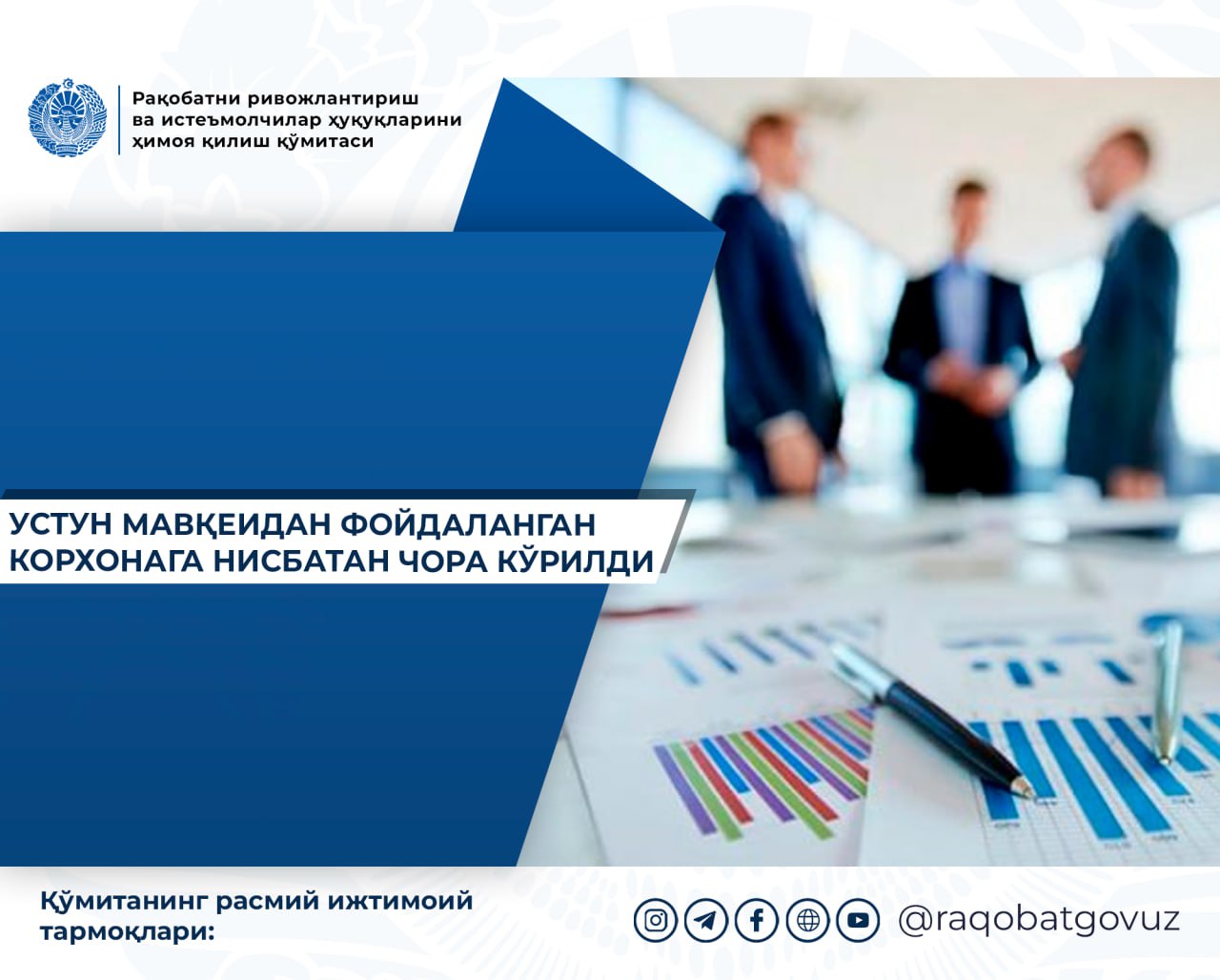 Рақобатни ривожлантириш ва истеъмолчилар ҳуқуқларини ҳимоя қилиш қўмитаси

УСТУН МАВҚЕИДАН ФОЙДАЛАНГАН КОРХОНАГА НИСБАТАН ЧОРА КЎРИЛДИ

Қўмитанинг расмий ижтимоий тармоқлари:

@raqobatgovuz